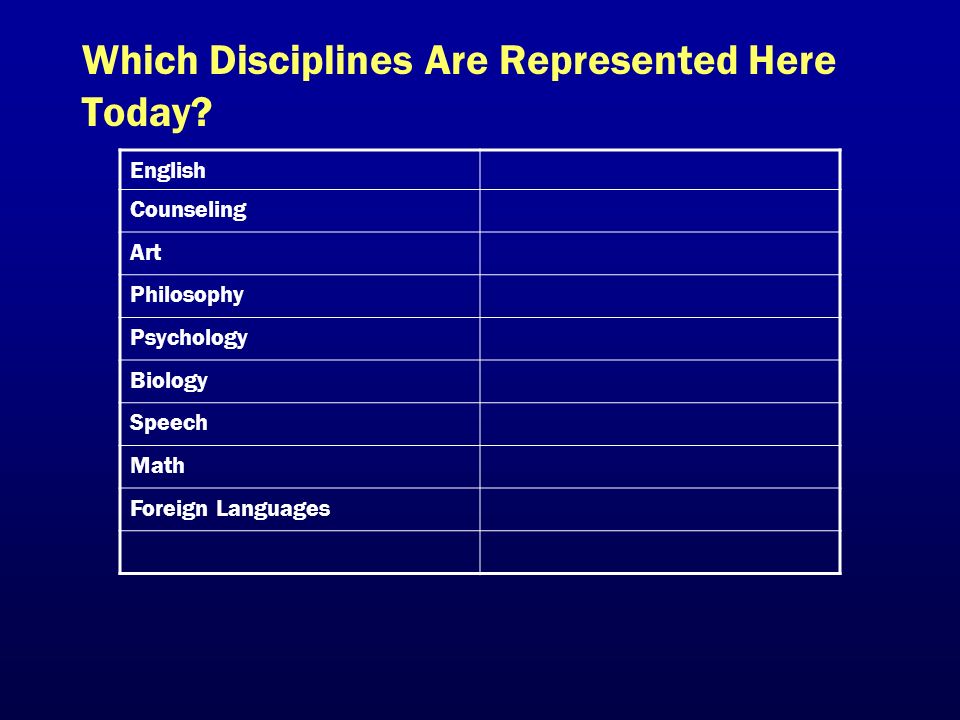 Which Disciplines Are Represented Here Today?

| English | |
|---|---|
| Counseling | |
| Art | |
| Philosophy | |
| Psychology | |
| Biology | |
| Speech | |
| Math | |
| Foreign Languages | |
| | |